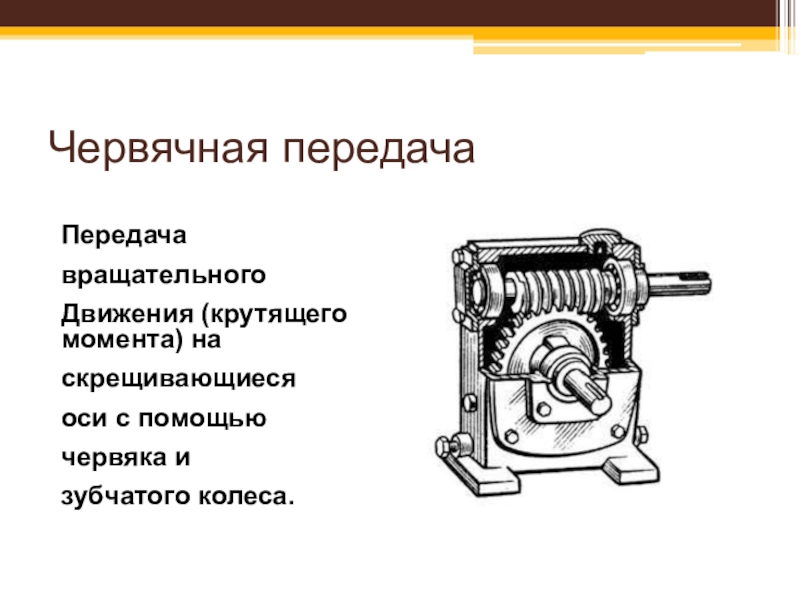 Червячная передача

Передача

вращательного

Движения (крутящего момента) на

скрещивающиеся

оси с помощью

червяка и

зубчатого колеса.